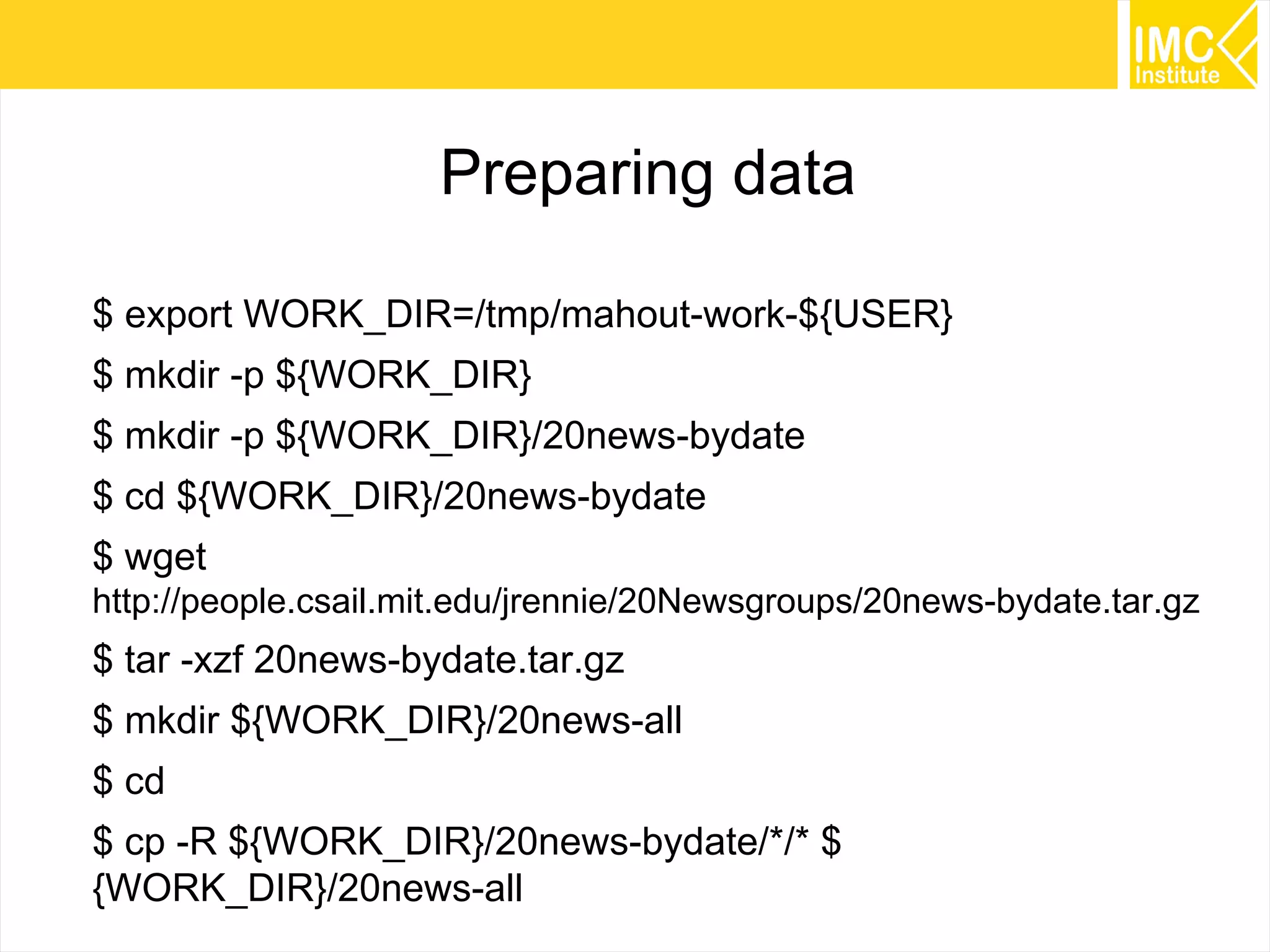 IMC Institute

Preparing data

$ export WORK_DIR=/tmp/mahout-work-${USER}

$ mkdir -p ${WORK_DIR}

$ mkdir -p ${WORK_DIR}/20news-bydate

$ cd ${WORK_DIR}/20news-bydate

$ wget http://people.csail.mit.edu/jrennie/20Newsgroups/20news-bydate.tar.gz

$ tar -xzf 20news-bydate.tar.gz

$ mkdir ${WORK_DIR}/20news-all

$ cd

$ cp -R ${WORK_DIR}/20news-bydate/*/* ${WORK_DIR}/20news-all